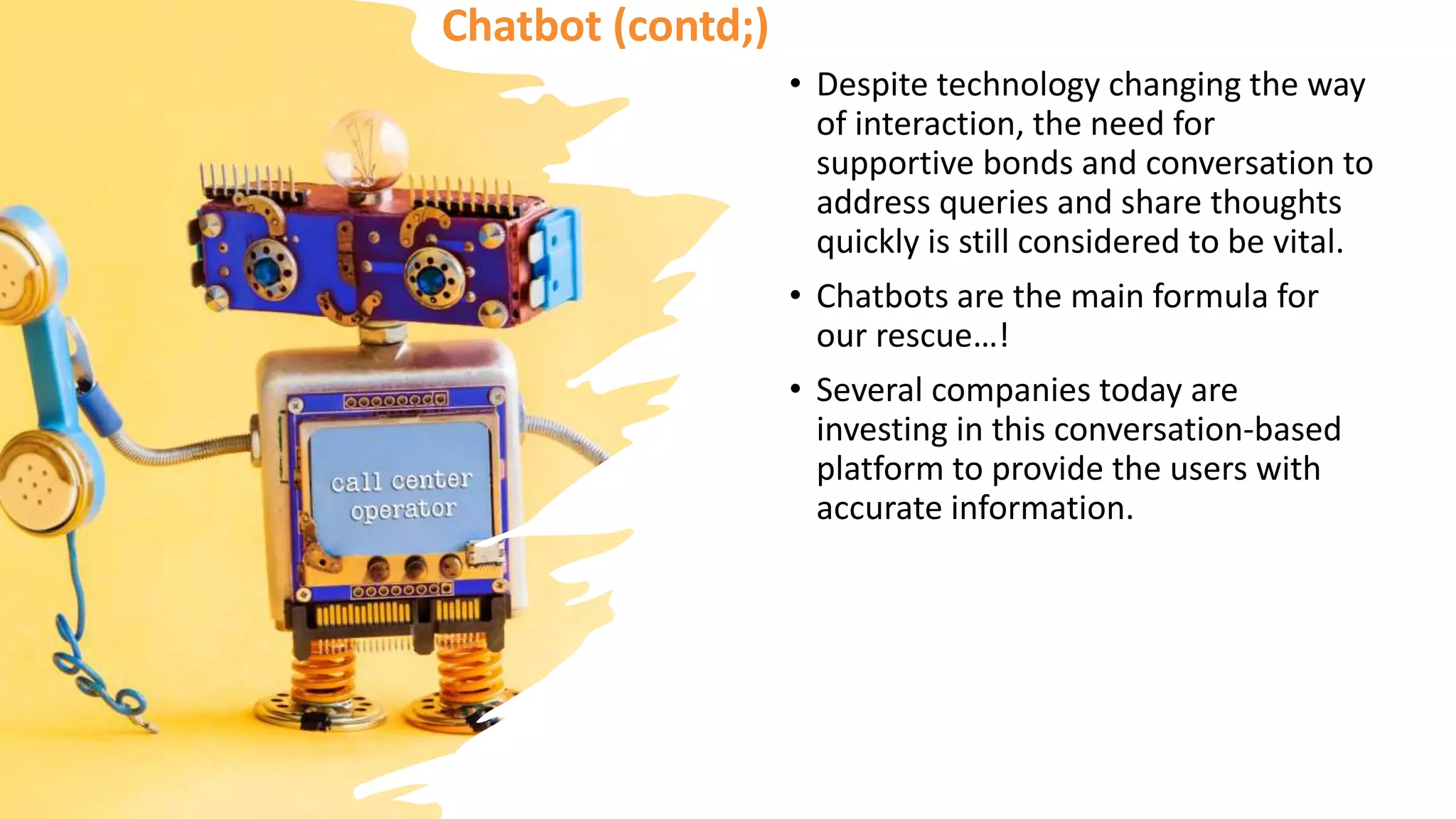 Chatbot (contd;)

call center operator

• Despite technology changing the way of interaction, the need for supportive bonds and conversation to address queries and share thoughts quickly is still considered to be vital.

• Chatbots are the main formula for our rescue…!

• Several companies today are investing in this conversation-based platform to provide the users with accurate information.